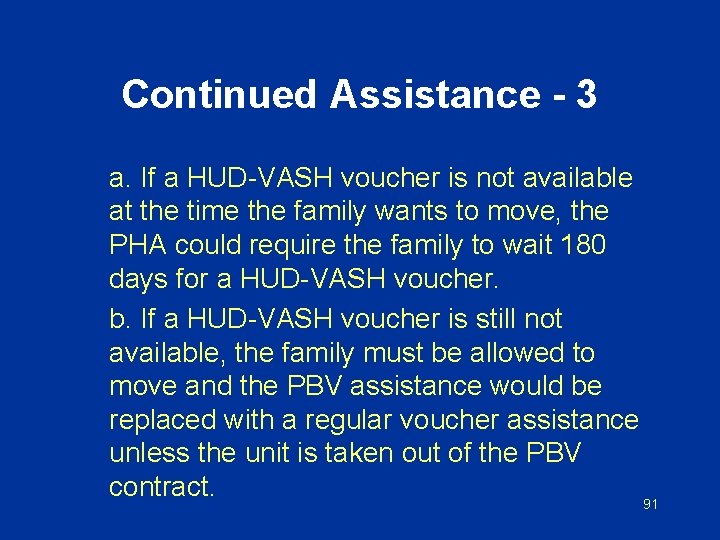 Continued Assistance - 3

a. If a HUD-VASH voucher is not available at the time the family wants to move, the PHA could require the family to wait 180 days for a HUD-VASH voucher.

b. If a HUD-VASH voucher is still not available, the family must be allowed to move and the PBV assistance would be replaced with a regular voucher assistance unless the unit is taken out of the PBV contract.

91